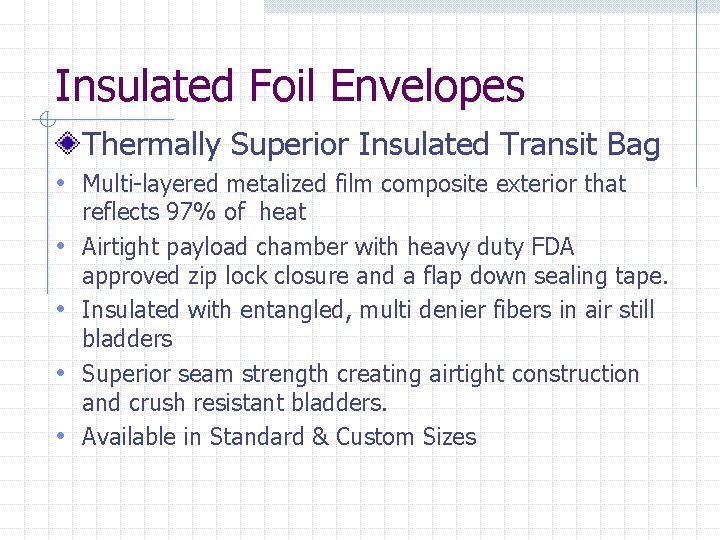 Insulated Foil Envelopes

Thermally Superior Insulated Transit Bag

• Multi-layered metalized film composite exterior that reflects 97% of heat
• Airtight payload chamber with heavy duty FDA approved zip lock closure and a flap down sealing tape.
• Insulated with entangled, multi denier fibers in air still bladders
• Superior seam strength creating airtight construction and crush resistant bladders.
• Available in Standard & Custom Sizes